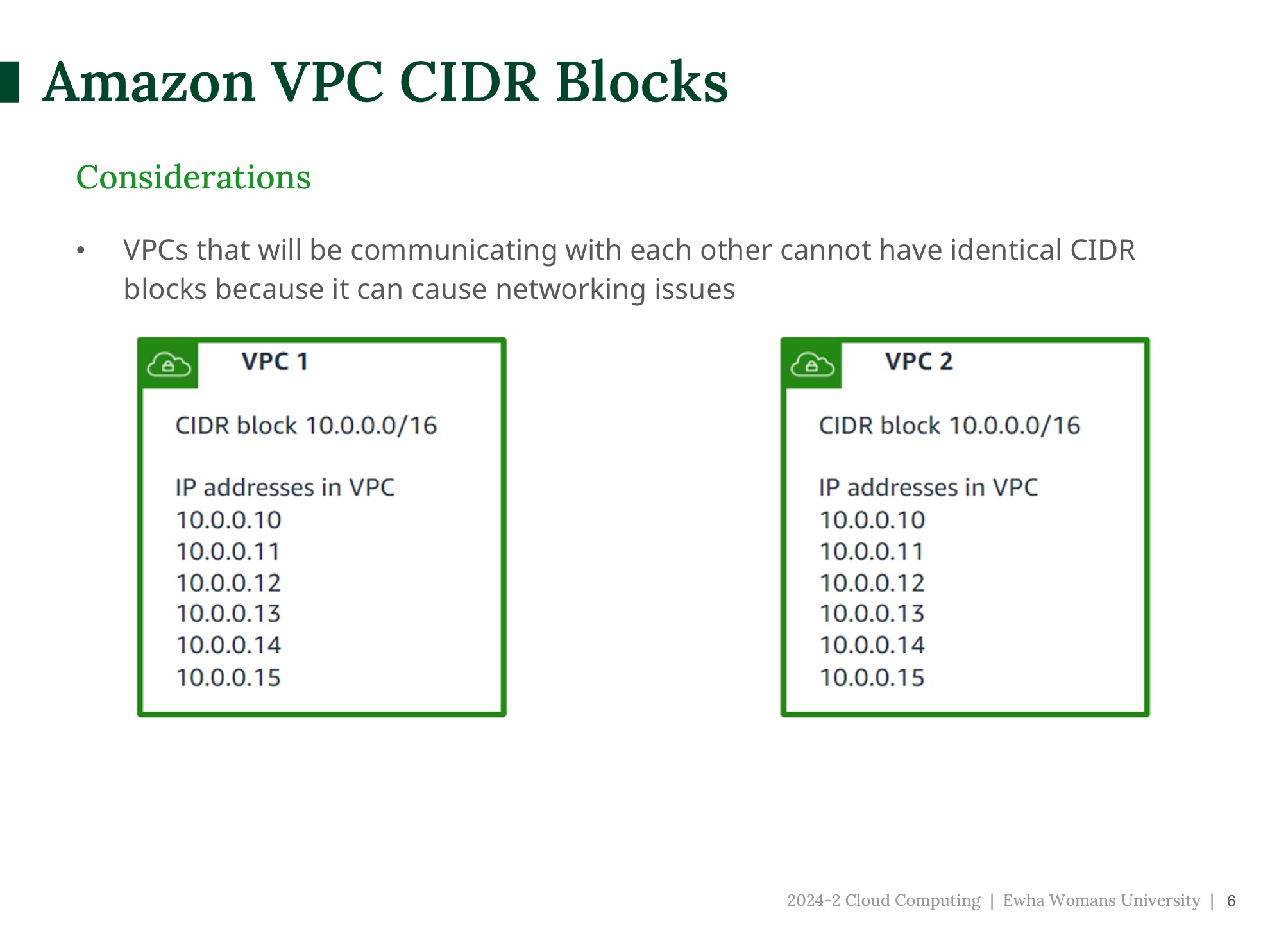 Amazon VPC CIDR Blocks

Considerations

• VPCs that will be communicating with each other cannot have identical CIDR blocks because it can cause networking issues

VPC 1

CIDR block 10.0.0.0/16

IP addresses in VPC
10.0.0.10
10.0.0.11
10.0.0.12
10.0.0.13
10.0.0.14
10.0.0.15

VPC 2

CIDR block 10.0.0.0/16

IP addresses in VPC
10.0.0.10
10.0.0.11
10.0.0.12
10.0.0.13
10.0.0.14
10.0.0.15

2024-2 Cloud Computing | Ewha Womans University | 6